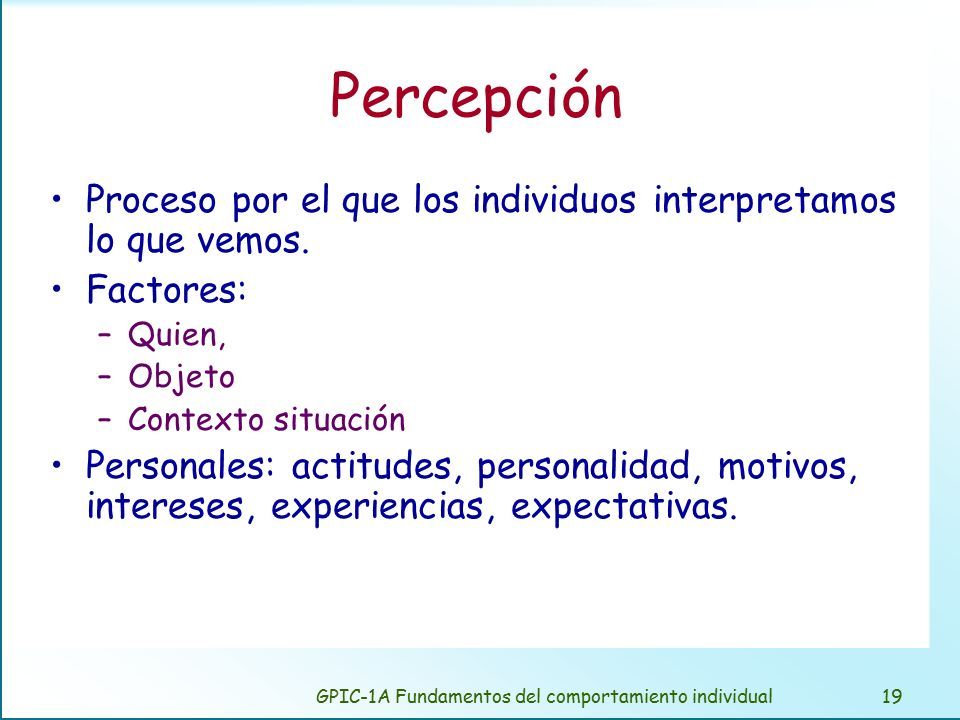 Percepción

• Proceso por el que los individuos interpretamos lo que vemos.
• Factores:
– Quien,
– Objeto
– Contexto situación
• Personales: actitudes, personalidad, motivos, intereses, experiencias, expectativas.

GPIC-1A Fundamentos del comportamiento individual 19